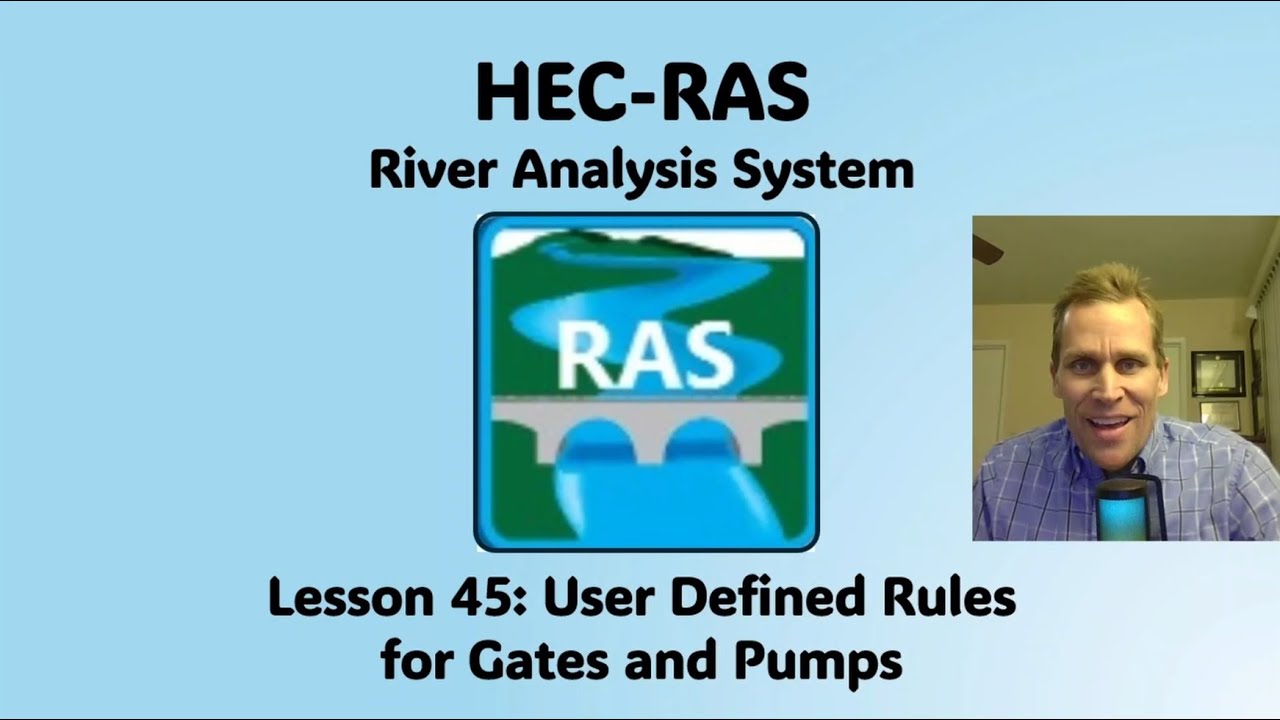 HEC-RAS
River Analysis System

RAS

Lesson 45: User Defined Rules for Gates and Pumps